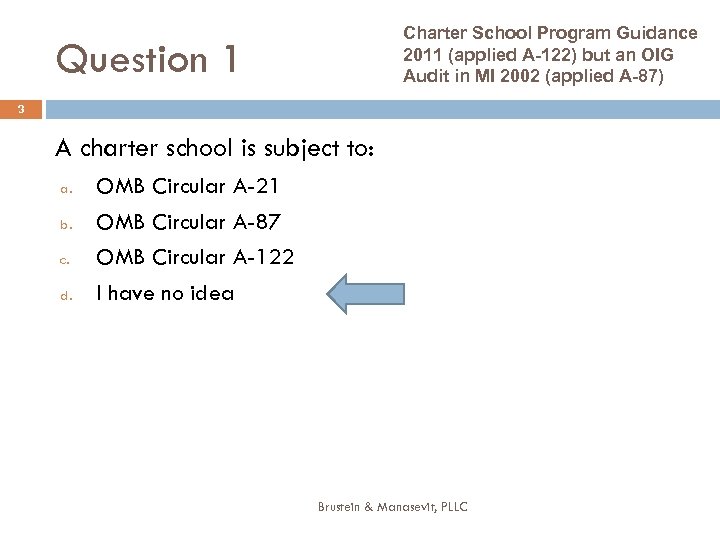 Question 1

Charter School Program Guidance 2011 (applied A-122) but an OIG Audit in MI 2002 (applied A-87)

3

A charter school is subject to:

a. OMB Circular A-21
b. OMB Circular A-87
c. OMB Circular A-122
d. I have no idea

Brustein & Manasevit, PLLC